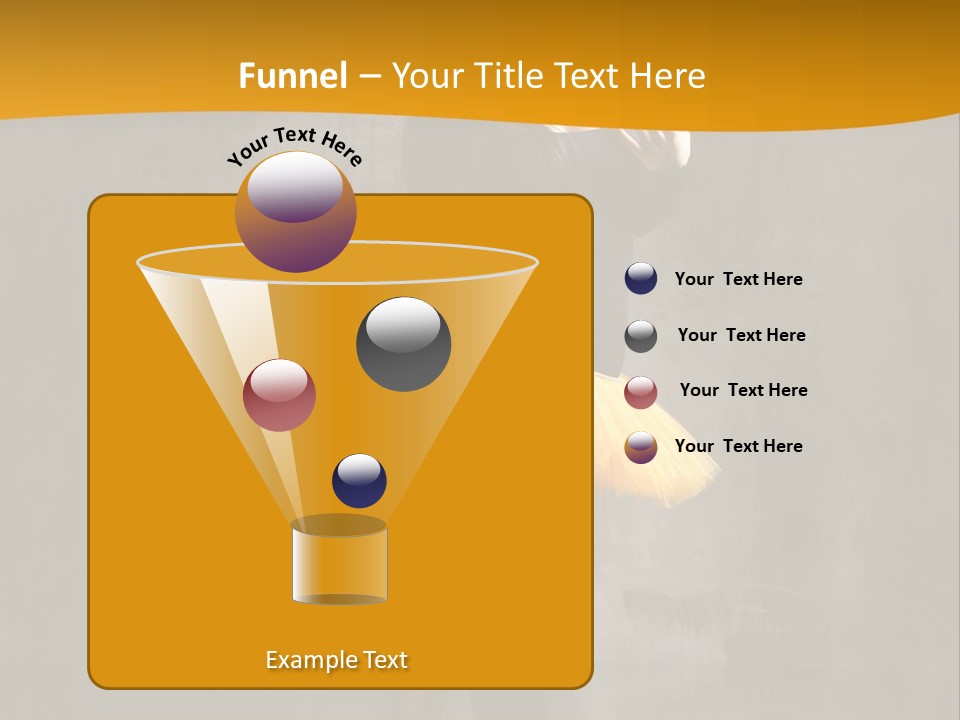 Funnel – Your Title Text Here

Your Text Here

Your Text Here

Your Text Here

Your Text Here

Your Text Here

Example Text